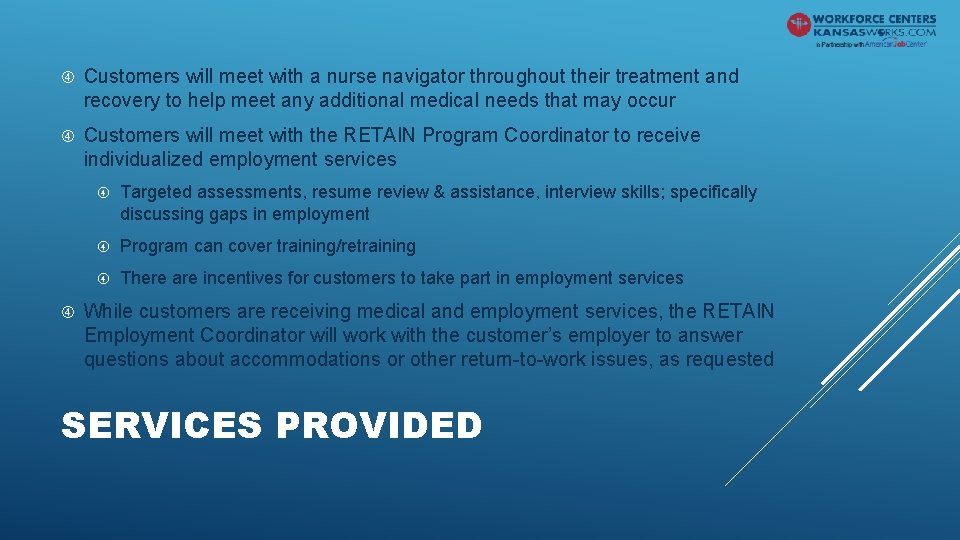 WORKFORCE CENTERS
KANSASWORKS.COM
In Partnership with AmericanJobCenter

Customers will meet with a nurse navigator throughout their treatment and recovery to help meet any additional medical needs that may occur

Customers will meet with the RETAIN Program Coordinator to receive individualized employment services

Targeted assessments, resume review & assistance, interview skills; specifically discussing gaps in employment

Program can cover training/retraining

There are incentives for customers to take part in employment services

While customers are receiving medical and employment services, the RETAIN Employment Coordinator will work with the customer's employer to answer questions about accommodations or other return-to-work issues, as requested

SERVICES PROVIDED